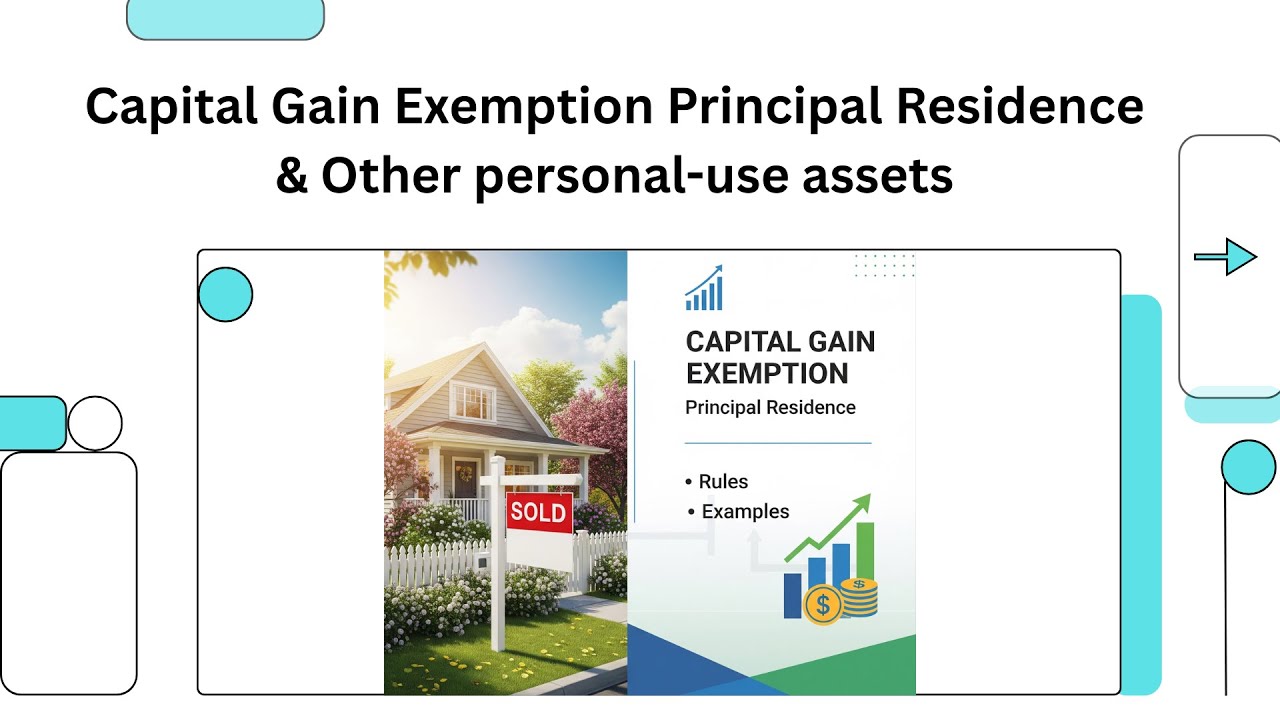 Capital Gain Exemption Principal Residence & Other personal-use assets

SOLD

CAPITAL GAIN EXEMPTION
Principal Residence

• Rules
• Examples

$
$